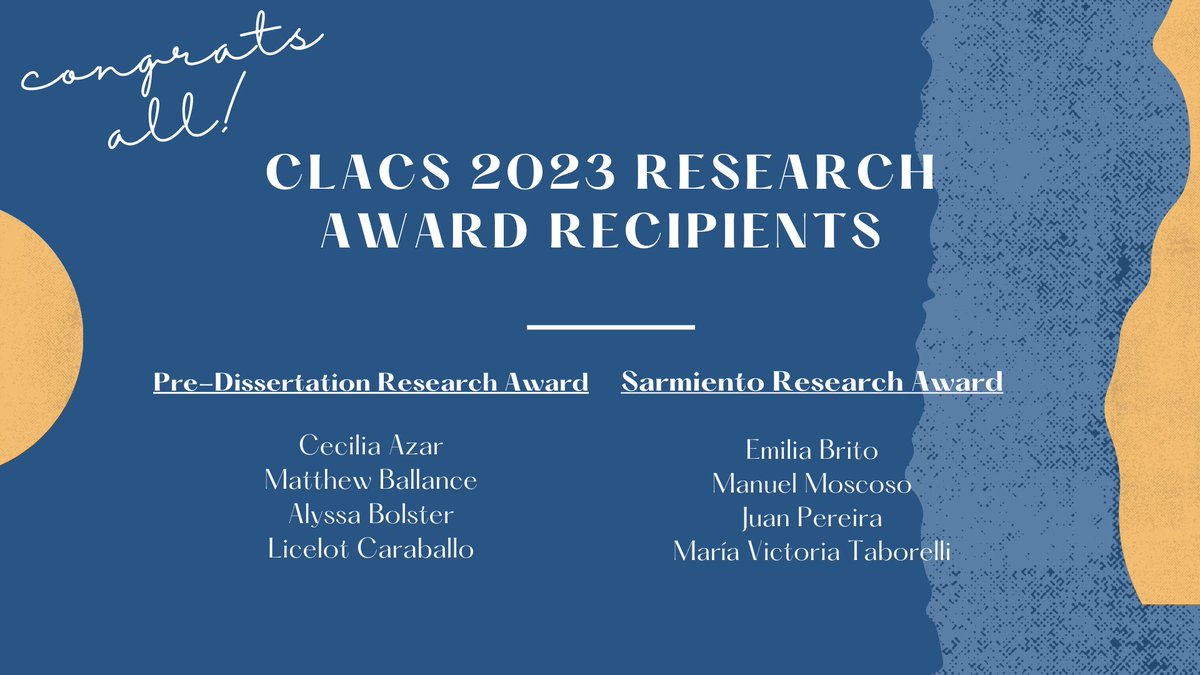 congrats all!

CLACS 2023 RESEARCH AWARD RECIPIENTS

Pre-Dissertation Research Award

Cecilia Azar
Matthew Ballance
Alyssa Bolster
Licelot Caraballo

Sarmiento Research Award

Emilia Brito
Manuel Moscoso
Juan Pereira
María Victoria Taborelli